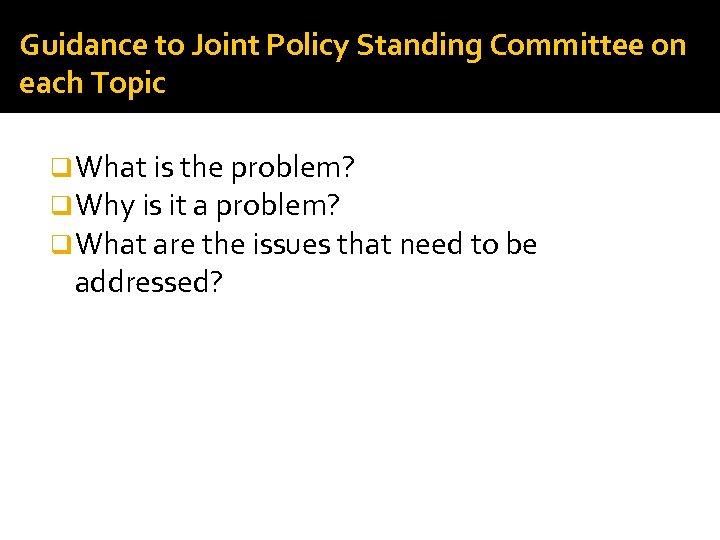 Guidance to Joint Policy Standing Committee on each Topic

What is the problem?
Why is it a problem?
What are the issues that need to be addressed?